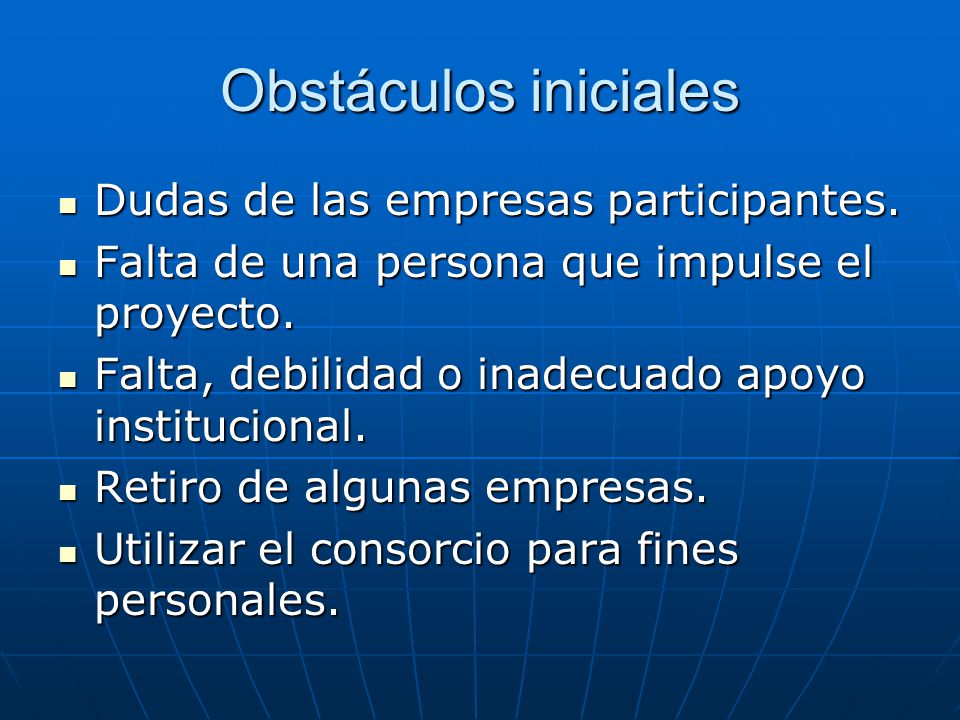 Obstáculos iniciales

- Dudas de las empresas participantes.
- Falta de una persona que impulse el proyecto.
- Falta, debilidad o inadecuado apoyo institucional.
- Retiro de algunas empresas.
- Utilizar el consorcio para fines personales.